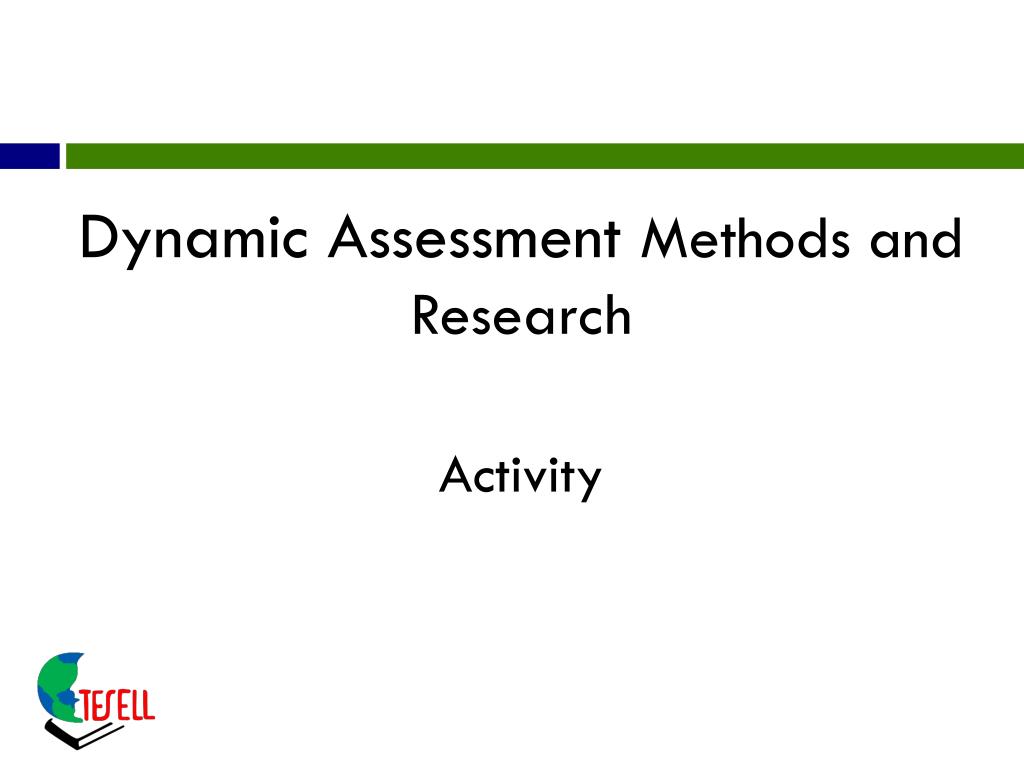 Dynamic Assessment Methods and Research

Activity

TESELL